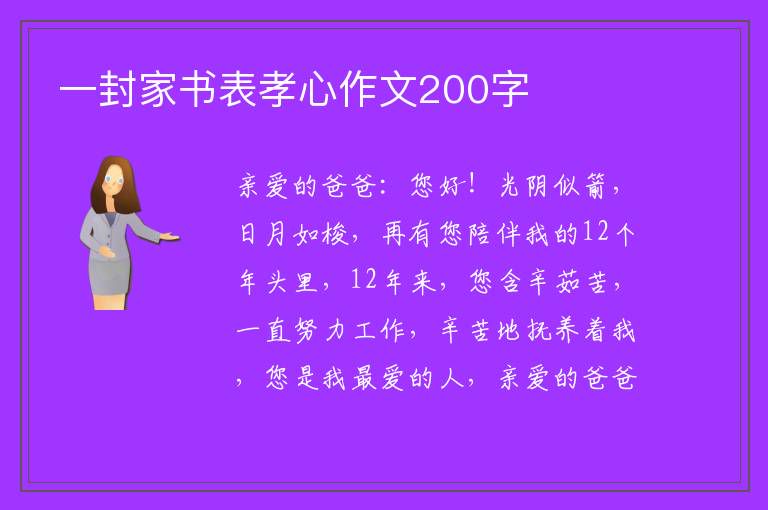 一封家书表孝心作文200字

亲爱的爸爸：您好！光阴似箭，日月如梭，再有您陪伴我的12个年头里，12年来，您含辛茹苦，一直努力工作，辛苦地抚养着我，您是我最爱的人，亲爱的爸爸